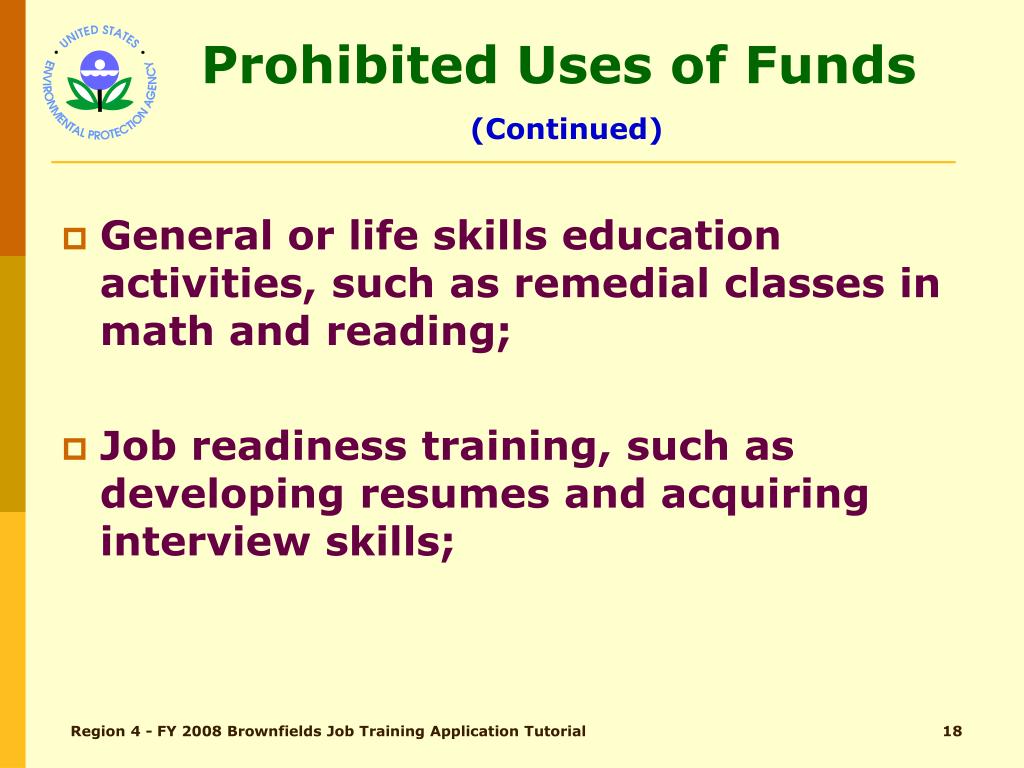 UNITED STATES ENVIRONMENTAL PROTECTION AGENCY

Prohibited Uses of Funds
(Continued)

General or life skills education activities, such as remedial classes in math and reading;

Job readiness training, such as developing resumes and acquiring interview skills;

Region 4 - FY 2008 Brownfields Job Training Application Tutorial

18